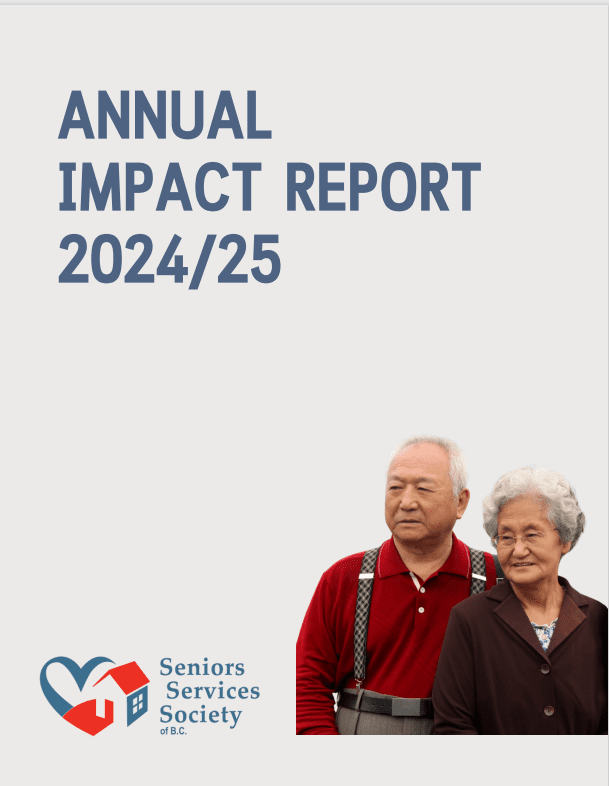 ANNUAL
IMPACT REPORT
2024/25

Seniors
Services
Society
of B.C.